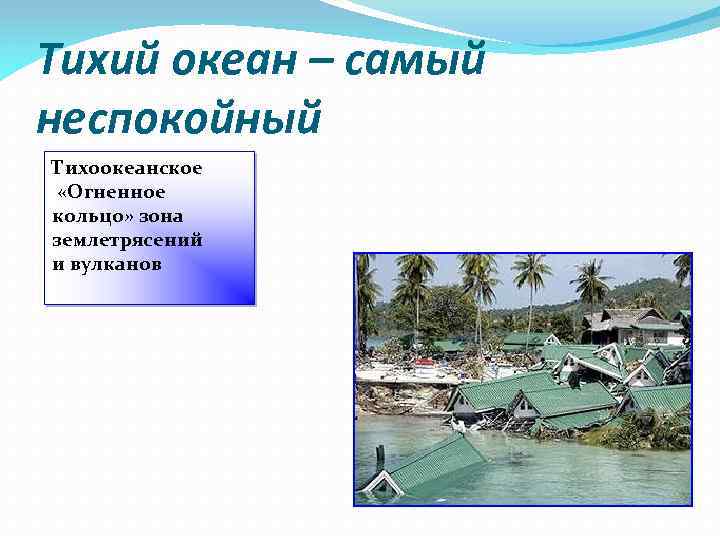 Тихий океан – самый неспокойный

Тихоокеанское «Огненное кольцо» зона землетрясений и вулканов